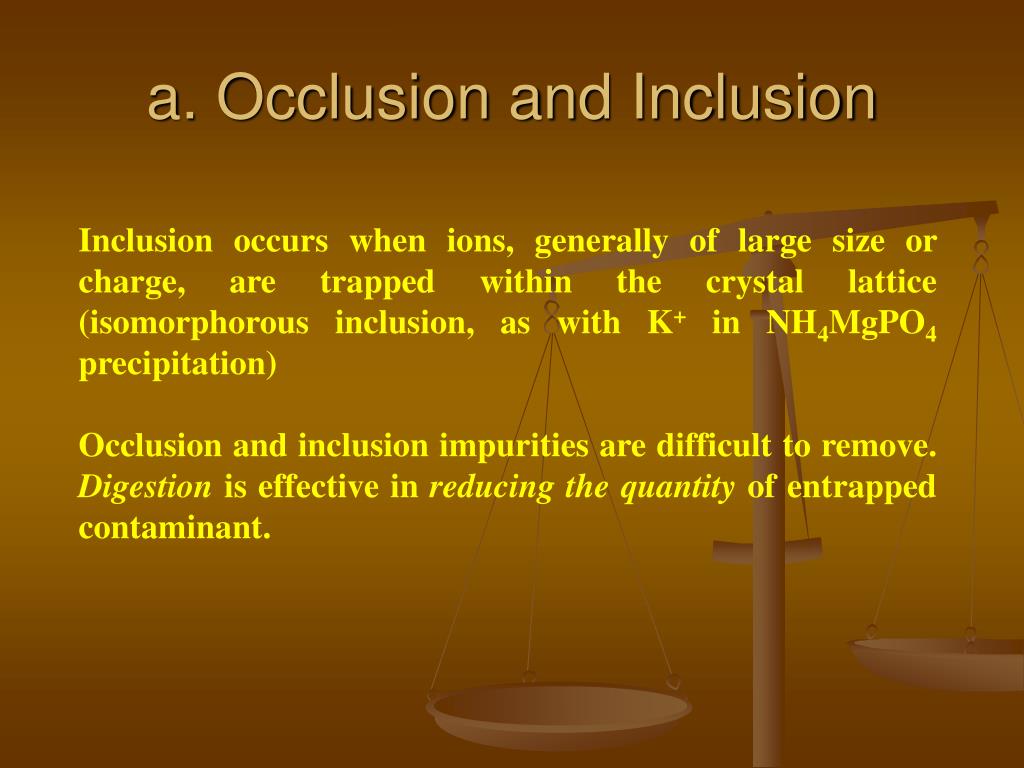 a. Occlusion and Inclusion

Inclusion occurs when ions, generally of large size or charge, are trapped within the crystal lattice (isomorphorous inclusion, as with $K^+$ in $NH_4MgPO_4$ precipitation)

Occlusion and inclusion impurities are difficult to remove. Digestion is effective in reducing the quantity of entrapped contaminant.